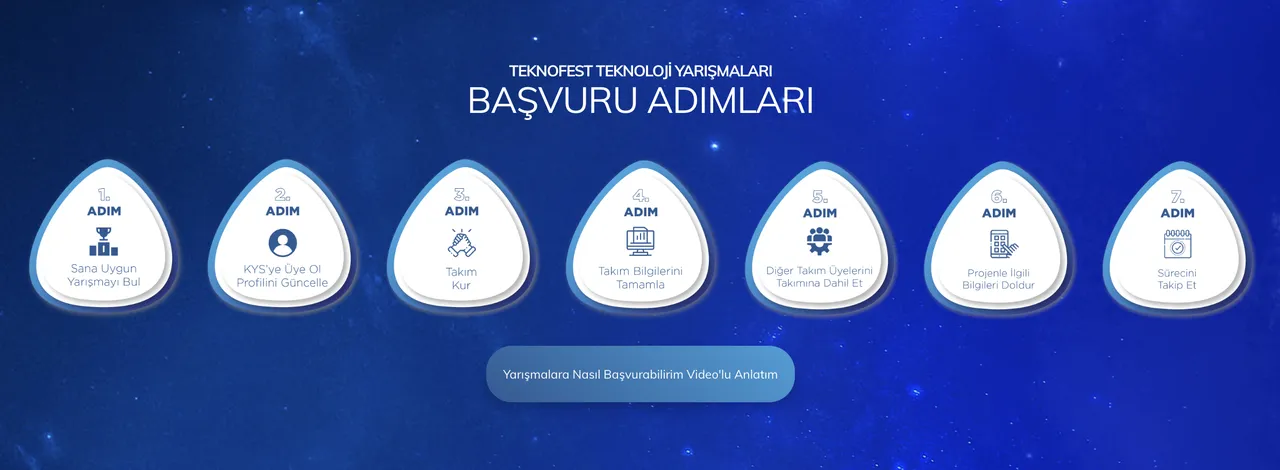 TEKNOFEST TEKNOLOJİ YARIŞMALARI
BAŞVURU ADIMLARI

1.
ADIM
Sana Uygun Yarışmayı Bul

2.
ADIM
KYS'ye Üye Ol Profilini Güncelle

3.
ADIM
Takım Kur

4.
ADIM
Takım Bilgilerini Tamamla

5.
ADIM
Diğer Takım Üyelerini Takımına Dahil Et

6.
ADIM
Projenle İlgili Bilgileri Doldur

7.
ADIM
Sürecini Takip Et

Yarışmalara Nasıl Başvurabilirim Video'lu Anlatım